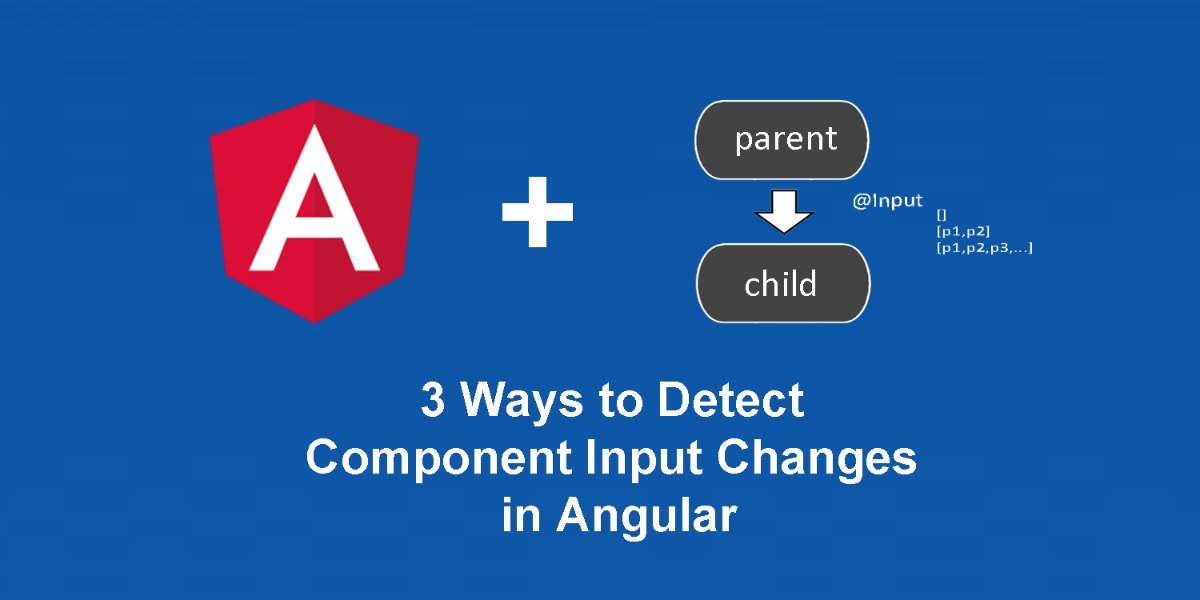 A

+

parent

@Input
[]
[p1,p2]
[p1,p2,p3,...]

child

3 Ways to Detect Component Input Changes in Angular